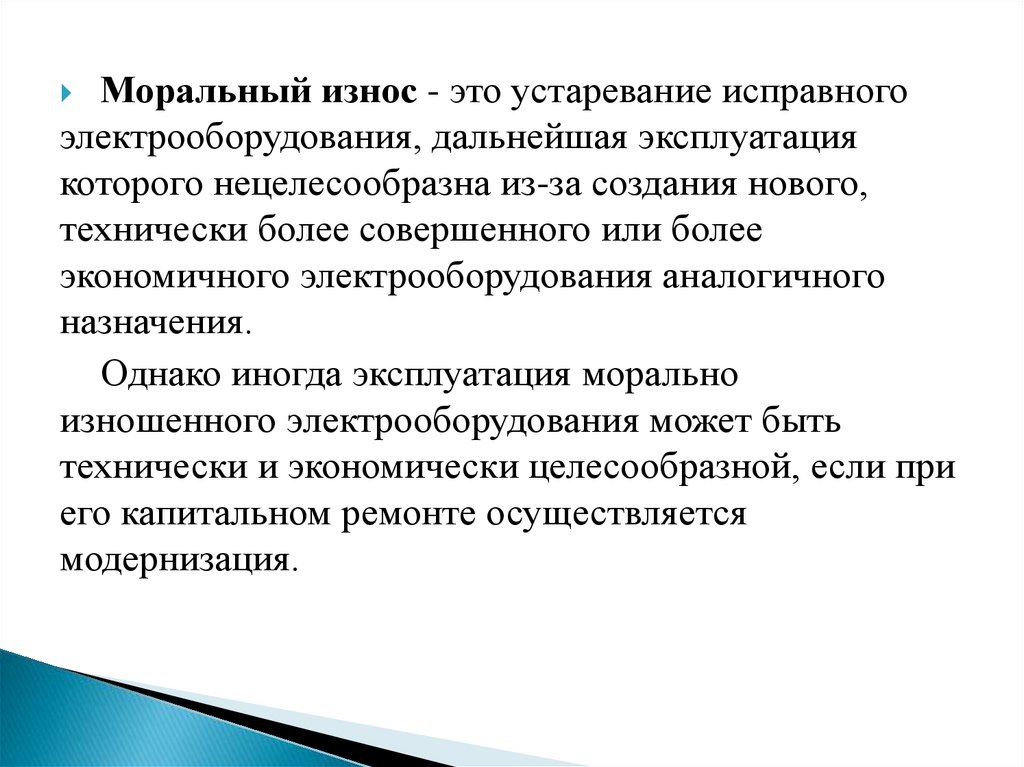 Моральный износ - это устаревание исправного электрооборудования, дальнейшая эксплуатация которого нецелесообразна из-за создания нового, технически более совершенного или более экономичного электрооборудования аналогичного назначения.

Однако иногда эксплуатация морально изношенного электрооборудования может быть технически и экономически целесообразной, если при его капитальном ремонте осуществляется модернизация.